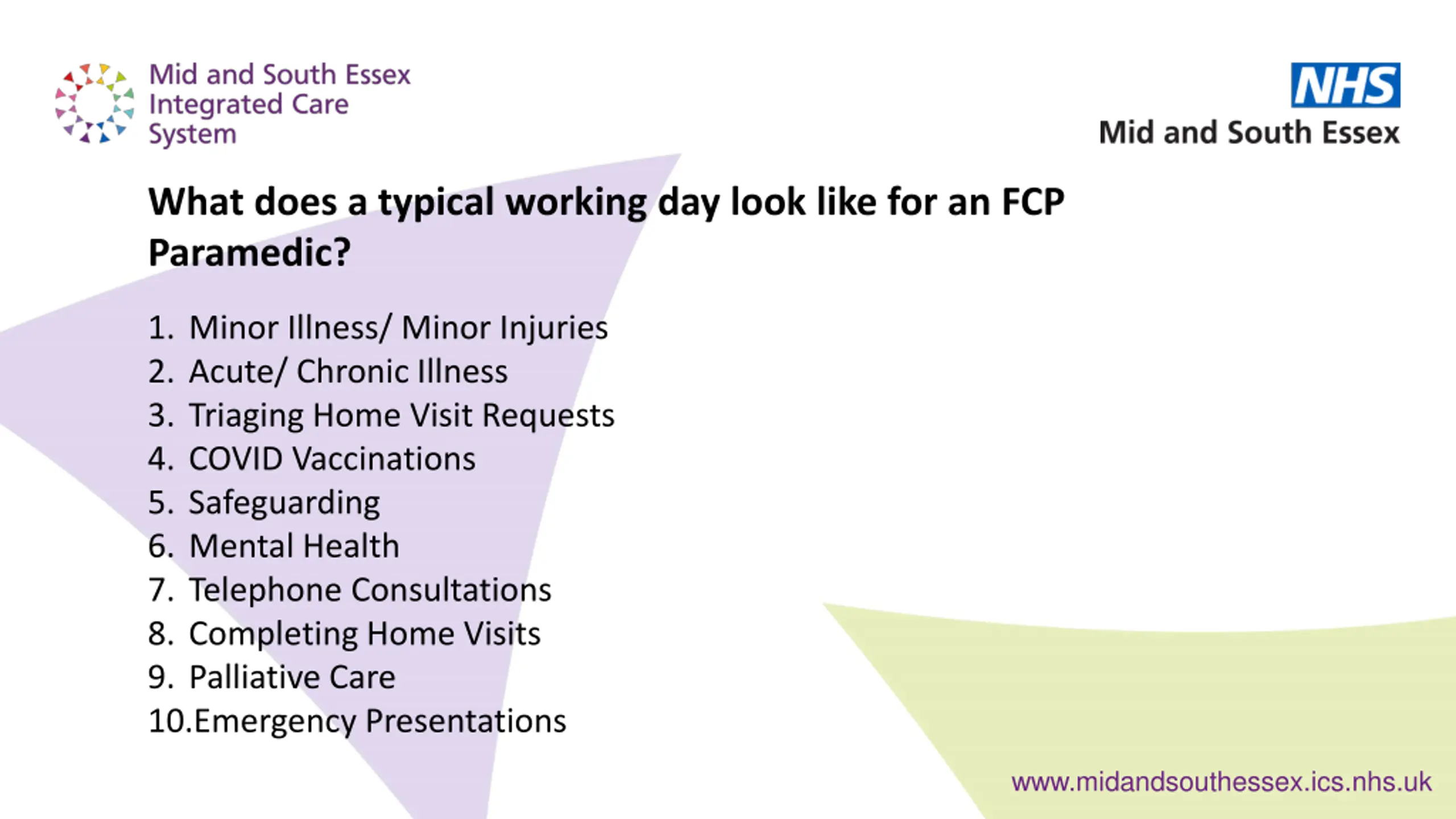 Mid and South Essex Integrated Care System

NHS
Mid and South Essex

What does a typical working day look like for an FCP Paramedic?

1. Minor Illness/ Minor Injuries
2. Acute/ Chronic Illness
3. Triaging Home Visit Requests
4. COVID Vaccinations
5. Safeguarding
6. Mental Health
7. Telephone Consultations
8. Completing Home Visits
9. Palliative Care
10.Emergency Presentations

www.midandsouthessex.ics.nhs.uk